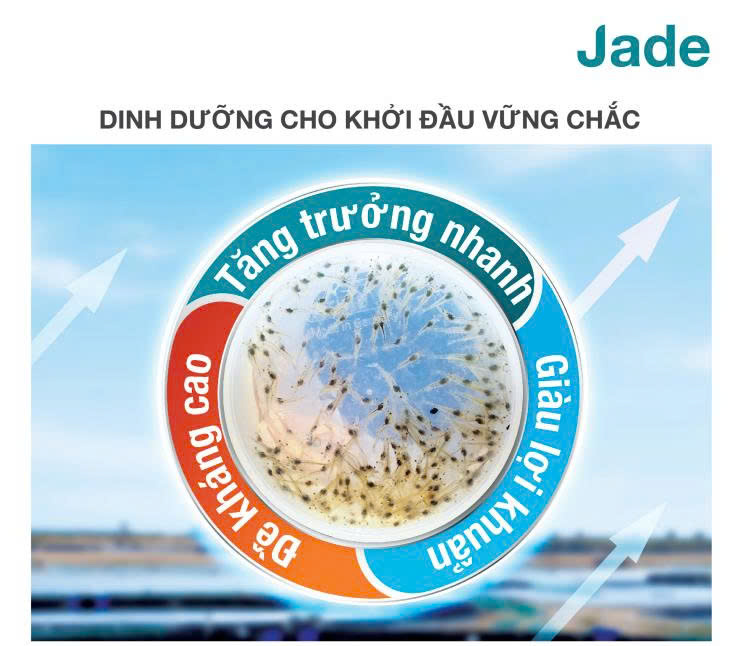 Jade

DINH DƯỠNG CHO KHỞI ĐẦU VỮNG CHẮC

Tăng trưởng nhanh

Giàu lợi khuẩn

Đề kháng cao